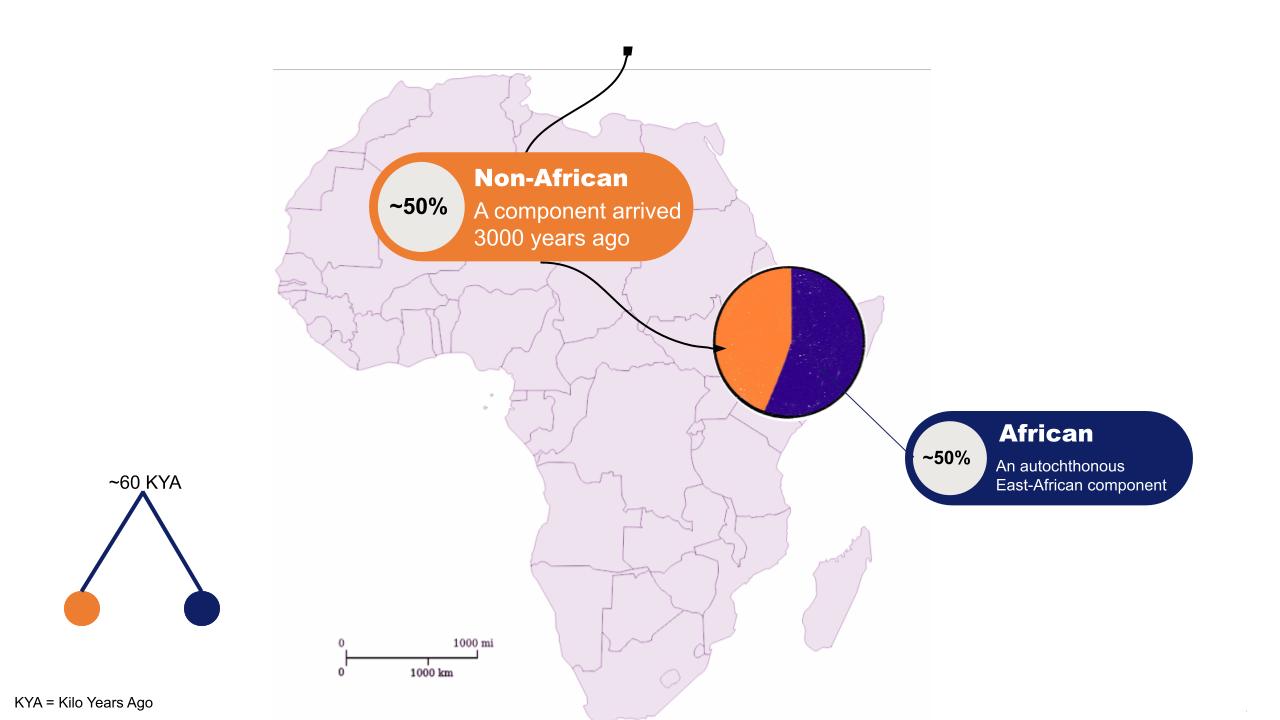 ~50%
Non-African
A component arrived 3000 years ago

~50%
African
An autochthonous East-African component

~60 KYA

0
1000 mi
0
1000 km

KYA = Kilo Years Ago